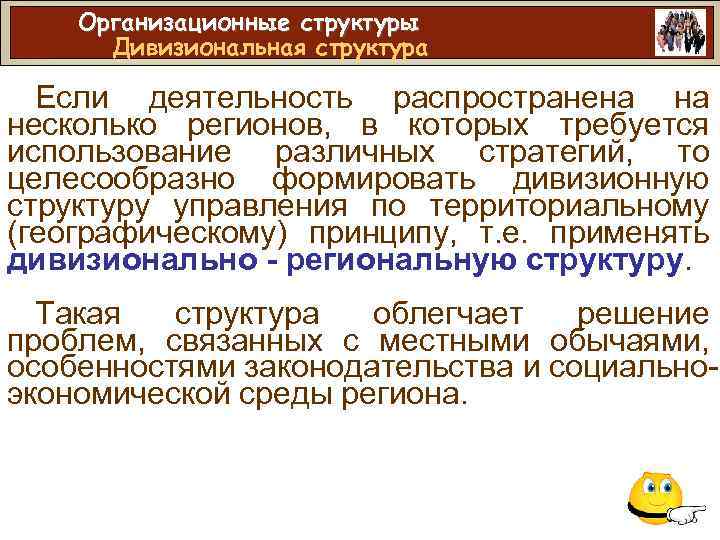 Организационные структуры
Дивизиональная структура

Если деятельность распространена на несколько регионов, в которых требуется использование различных стратегий, то целесообразно формировать дивизионную структуру управления по территориальному (географическому) принципу, т.е. применять дивизионально - региональную структуру.

Такая структура облегчает решение проблем, связанных с местными обычаями, особенностями законодательства и социально-экономической среды региона.